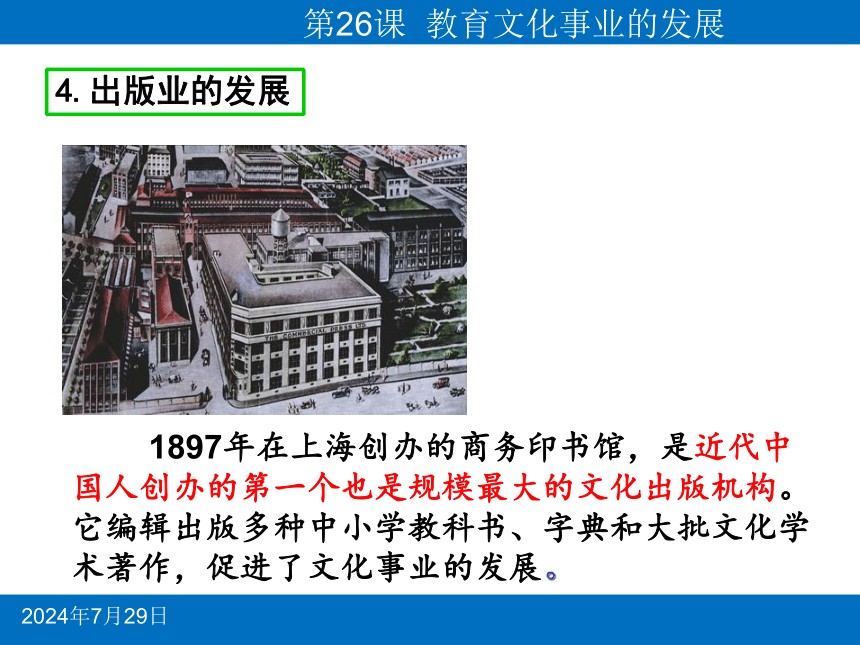 第26课 教育文化事业的发展

4. 出版业的发展

THE COMMERCIAL PRESS LTD.

1897年在上海创办的商务印书馆，是近代中国人创办的第一个也是规模最大的文化出版机构。它编辑出版多种中小学教科书、字典和大批文化学术著作，促进了文化事业的发展。

2024年7月29日